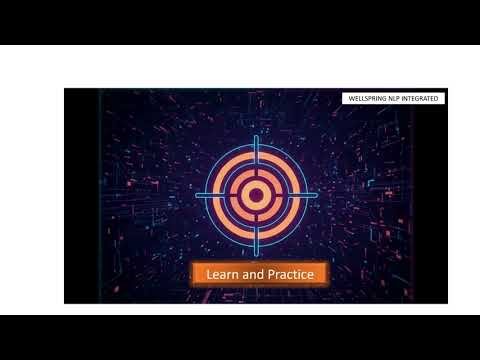 WELLSPRING NLP INTEGRATED

Learn and Practice